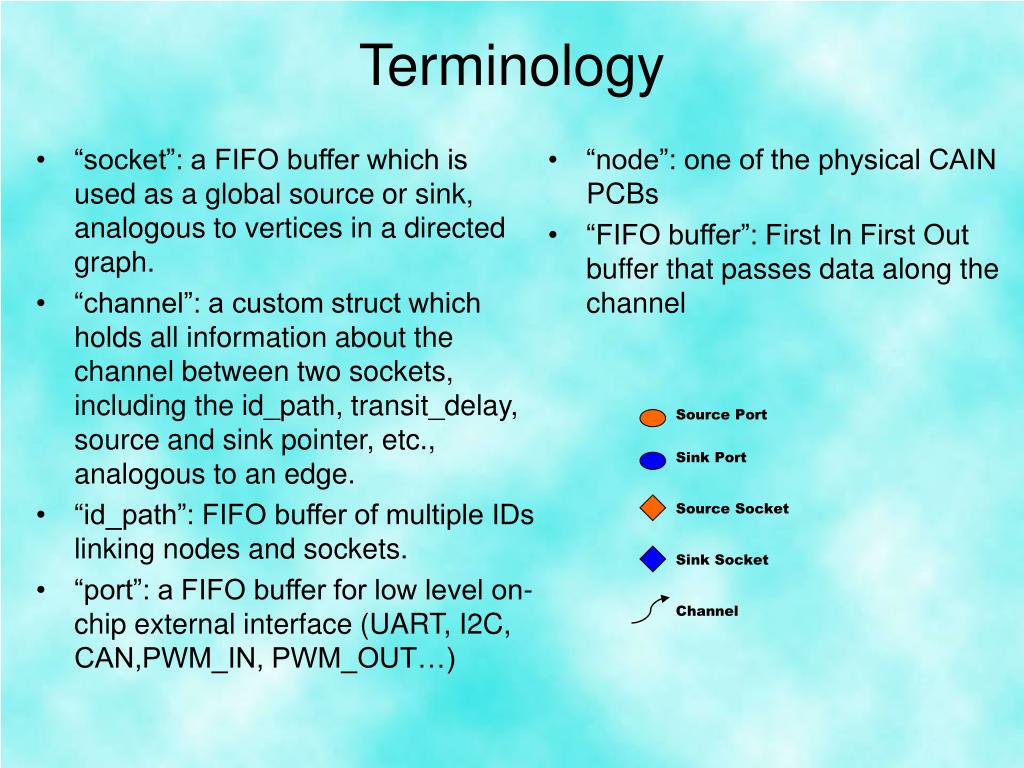 Terminology

• “socket”: a FIFO buffer which is used as a global source or sink, analogous to vertices in a directed graph.
• “channel”: a custom struct which holds all information about the channel between two sockets, including the id_path, transit_delay, source and sink pointer, etc., analogous to an edge.
• “id_path”: FIFO buffer of multiple IDs linking nodes and sockets.
• “port”: a FIFO buffer for low level on-chip external interface (UART, I2C, CAN,PWM_IN, PWM_OUT…)

• “node”: one of the physical CAIN PCBs
• “FIFO buffer”: First In First Out buffer that passes data along the channel

Source Port
Sink Port
Source Socket
Sink Socket
Channel